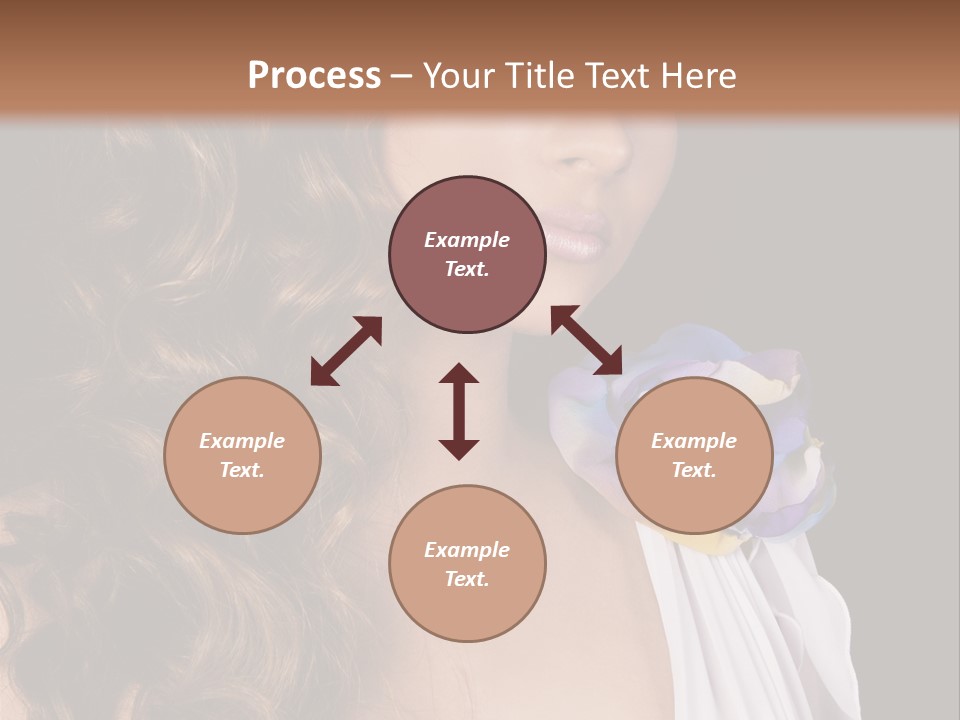 Process – Your Title Text Here

Example Text.

Example Text.

Example Text.

Example Text.